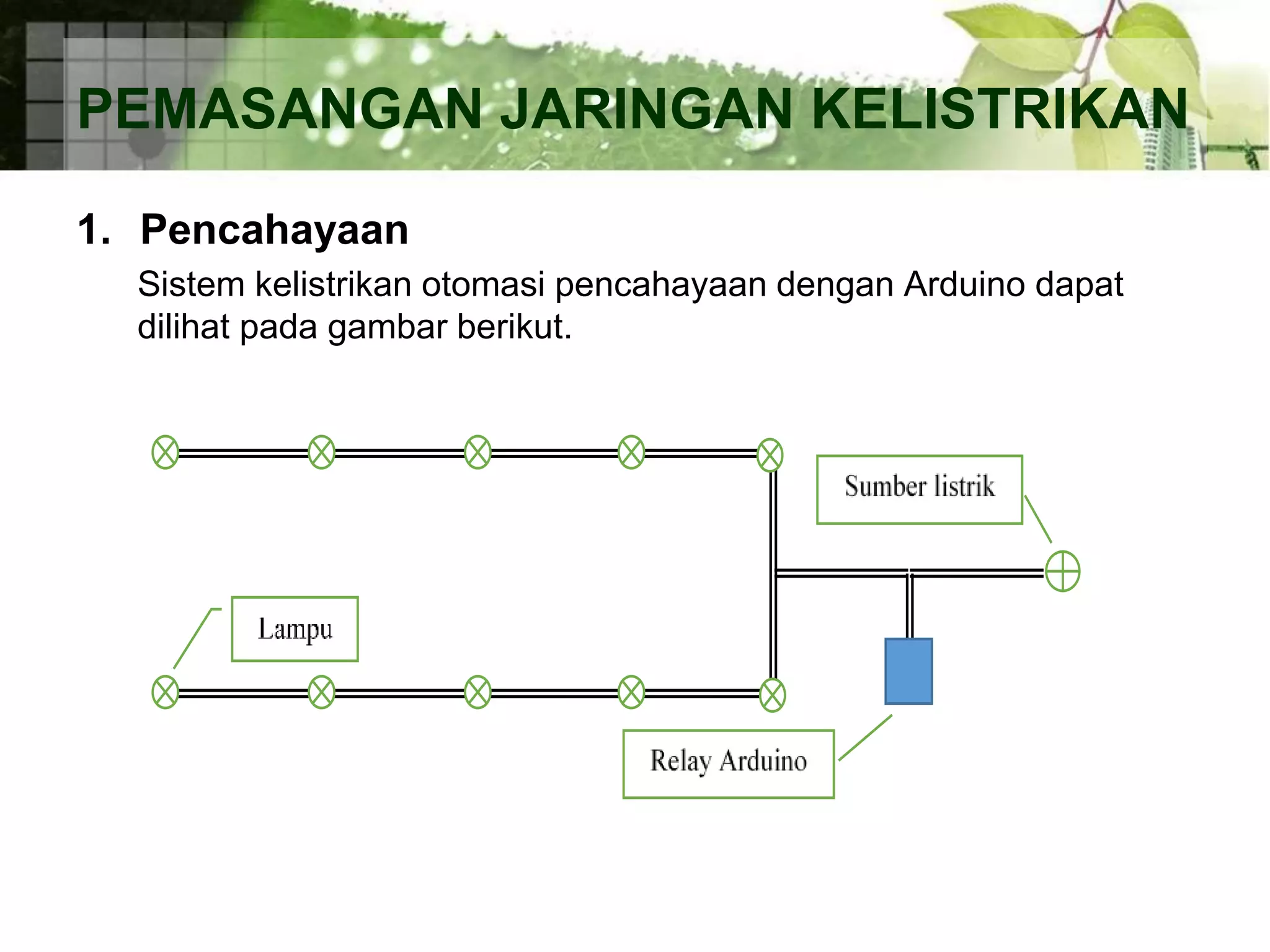 PEMASANGAN JARINGAN KELISTRIKAN

1. Pencahayaan

Sistem kelistrikan otomasi pencahayaan dengan Arduino dapat dilihat pada gambar berikut.

Sumber listrik

Lampu

Relay Arduino